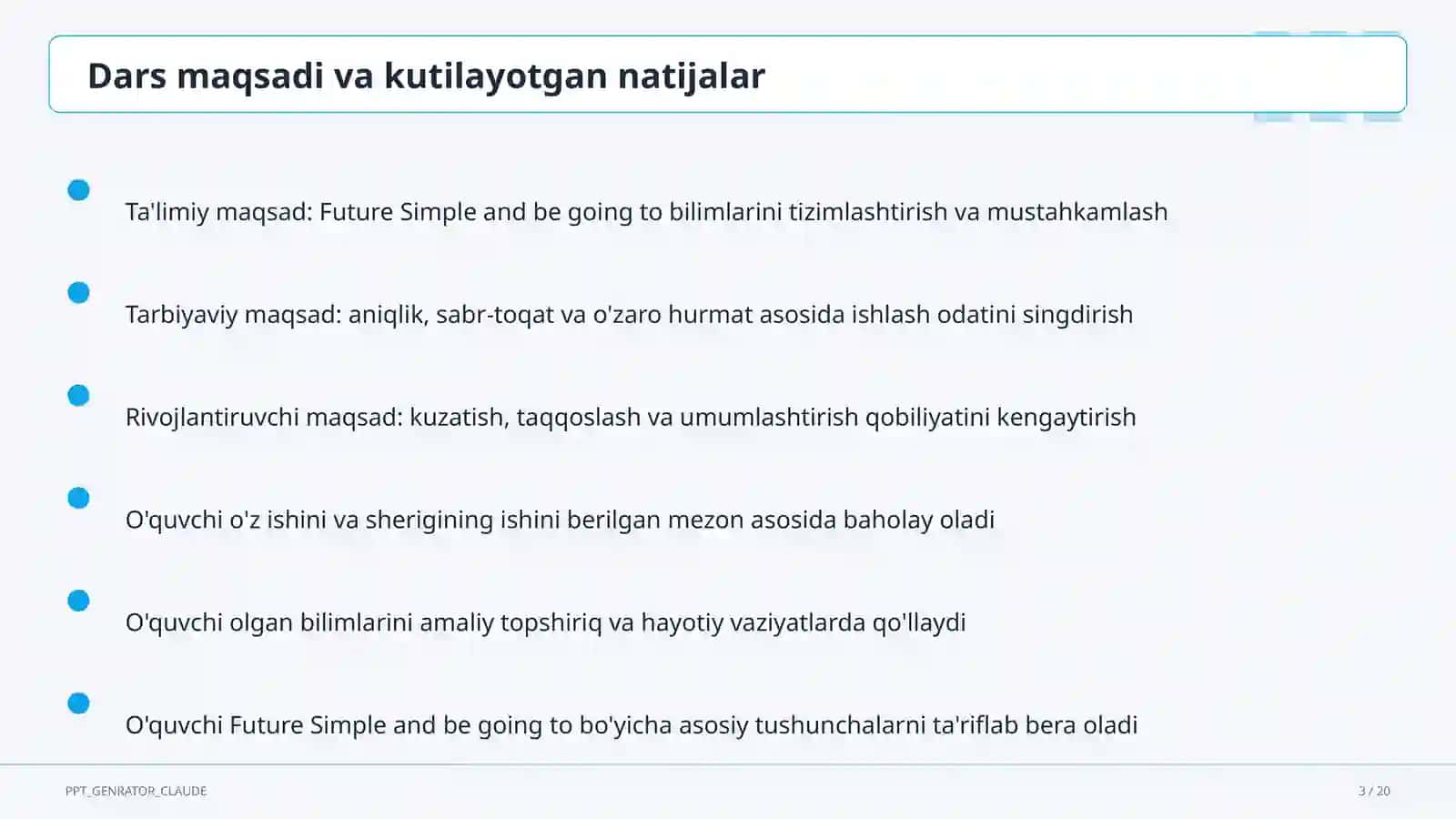 Dars maqsadi va kutilayotgan natijalar

Ta'limiy maqsad: Future Simple and be going to bilimlarini tizimlashtirish va mustahkamlash

Tarbiyaviy maqsad: aniqlik, sabr-toqat va o'zaro hurmat asosida ishlash odatini singdirish

Rivojlantiruvchi maqsad: kuzatish, taqqoslash va umumlashtirish qobiliyatini kengaytirish

O'quvchi o'z ishini va sherigining ishini berilgan mezon asosida baholay oladi

O'quvchi olgan bilimlarini amaliy topshiriq va hayotiy vaziyatlarda qo'llaydi

O'quvchi Future Simple and be going to bo'yicha asosiy tushunchalarni ta'riflab bera oladi

PPT_GENRATOR_CLAUDE

3 / 20